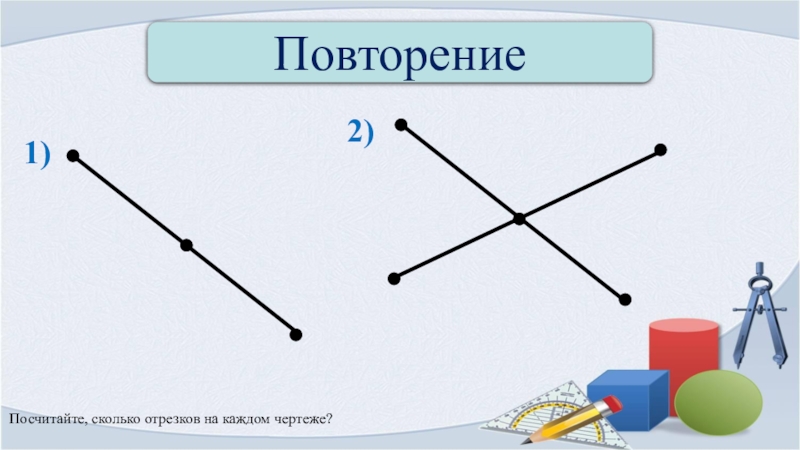 Повторение

1)

2)

Посчитайте, сколько отрезков на каждом чертеже?